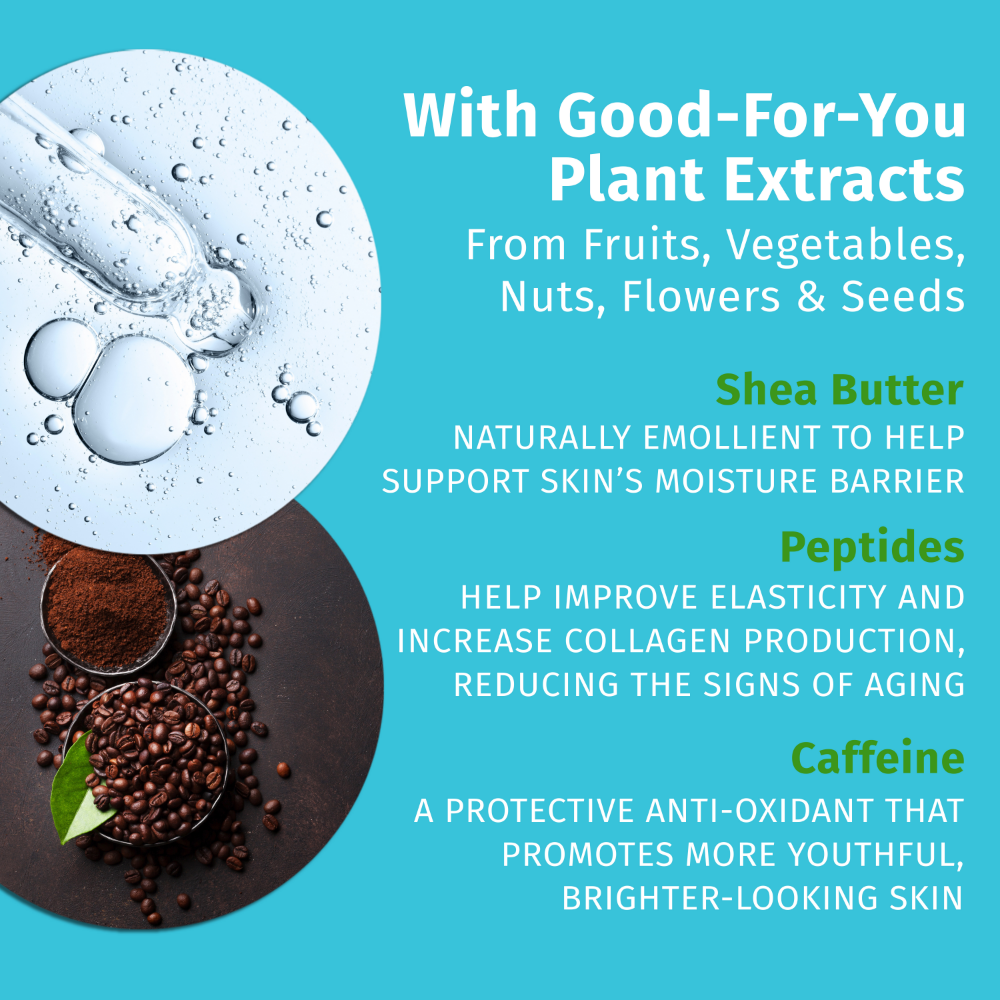 With Good-For-You Plant Extracts

From Fruits, Vegetables, Nuts, Flowers & Seeds

Shea Butter

NATURALLY EMOLLIENT TO HELP SUPPORT SKIN'S MOISTURE BARRIER

Peptides

HELP IMPROVE ELASTICITY AND INCREASE COLLAGEN PRODUCTION, REDUCING THE SIGNS OF AGING

Caffeine

A PROTECTIVE ANTI-OXIDANT THAT PROMOTES MORE YOUTHFUL, BRIGHTER-LOOKING SKIN